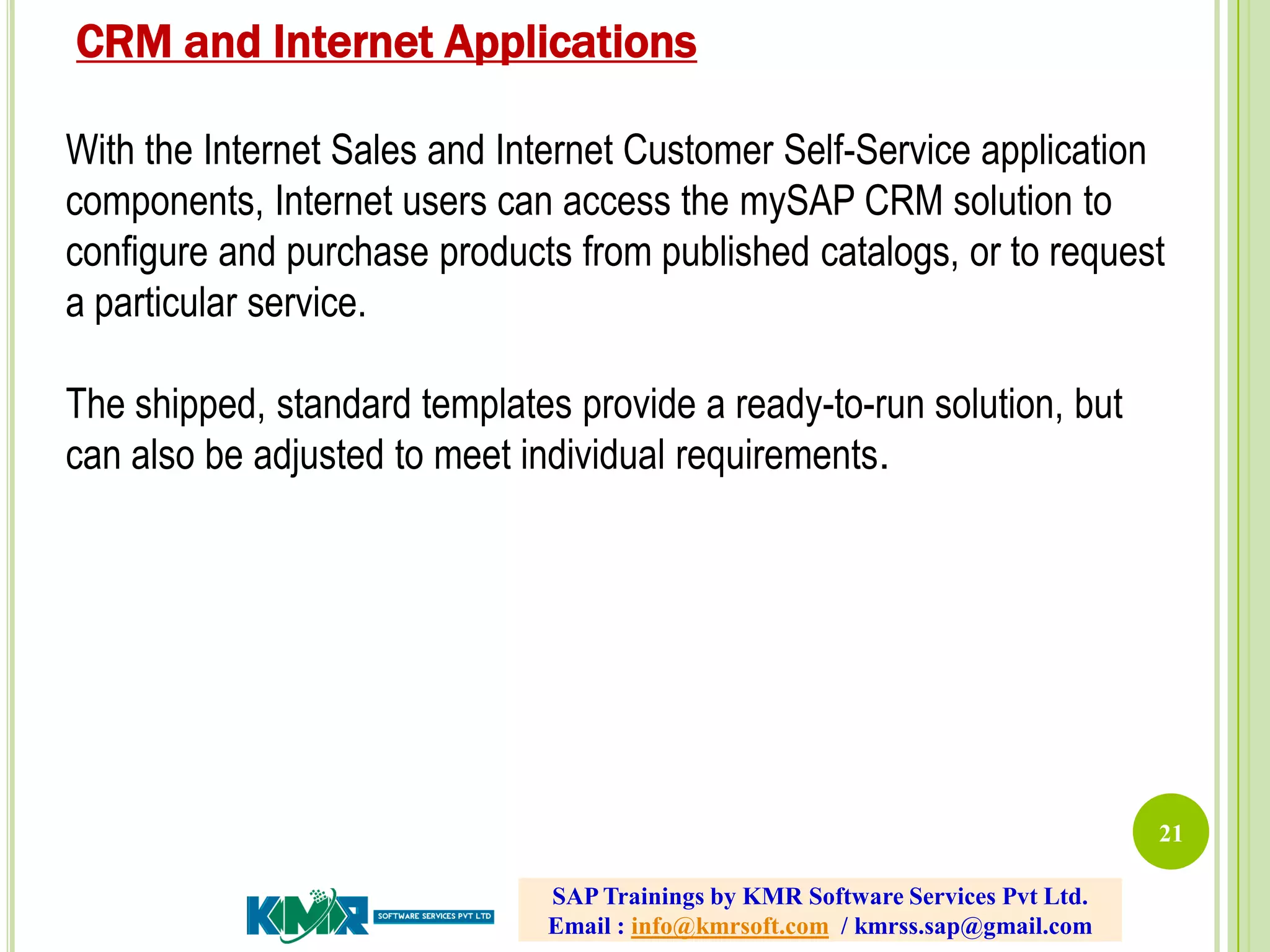 CRM and Internet Applications

With the Internet Sales and Internet Customer Self-Service application components, Internet users can access the mySAP CRM solution to configure and purchase products from published catalogs, or to request a particular service.

The shipped, standard templates provide a ready-to-run solution, but can also be adjusted to meet individual requirements.

21

KMR SOFTWARE SERVICES PVT LTD

SAP Trainings by KMR Software Services Pvt Ltd.
Email : info@kmrsoft.com / kmrss.sap@gmail.com